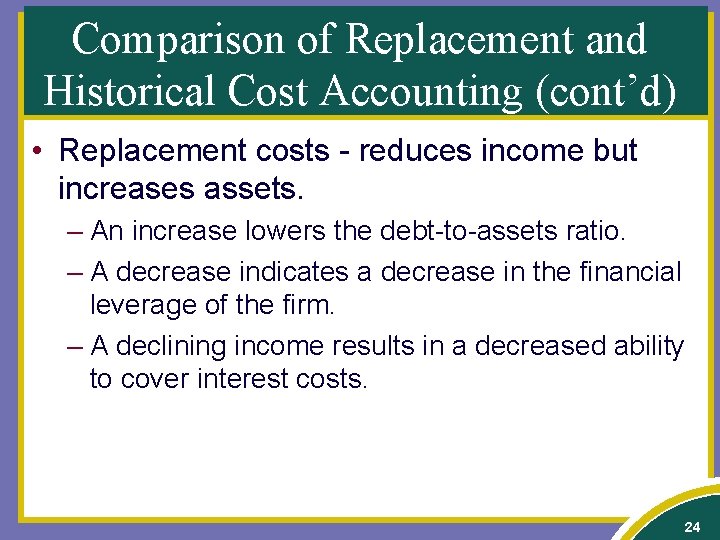 Comparison of Replacement and Historical Cost Accounting (cont’d)

• Replacement costs - reduces income but increases assets.

– An increase lowers the debt-to-assets ratio.

– A decrease indicates a decrease in the financial leverage of the firm.

– A declining income results in a decreased ability to cover interest costs.

24